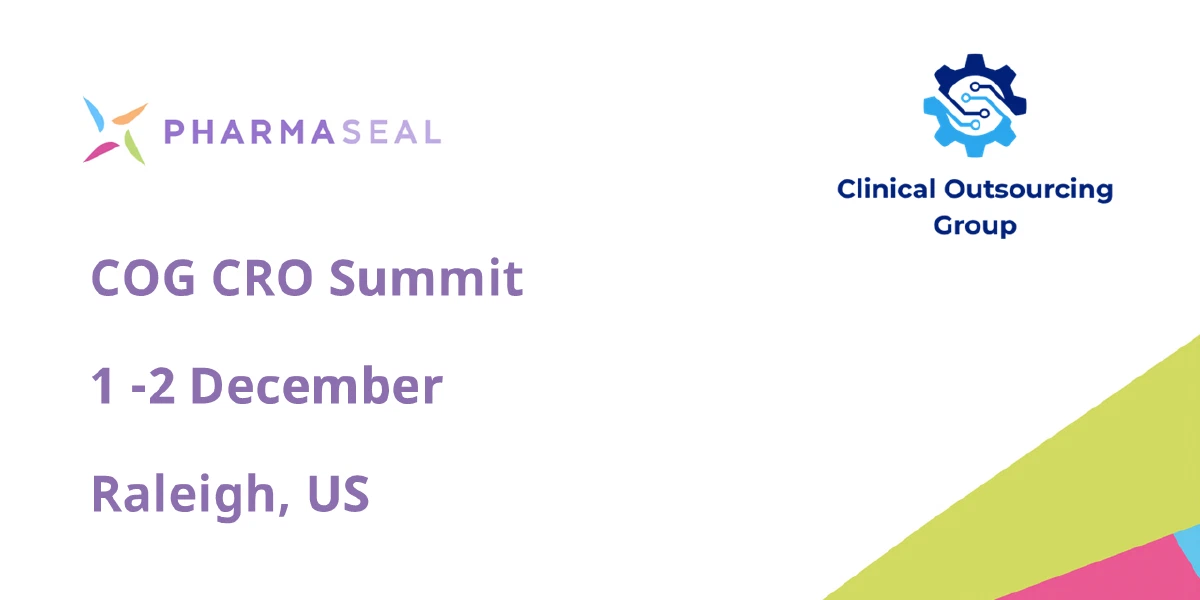 PHARMASEAL

Clinical Outsourcing Group

COG CRO Summit

1 -2 December

Raleigh, US